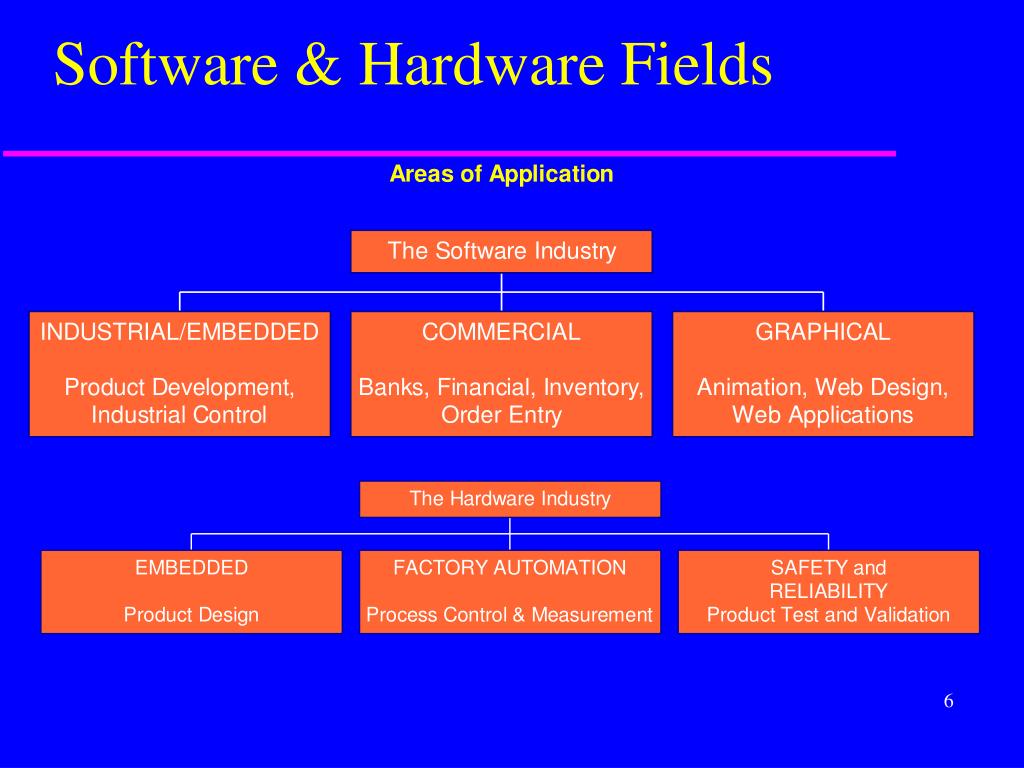 Software & Hardware Fields

Areas of Application

The Software Industry

INDUSTRIAL/EMBEDDED

Product Development, Industrial Control

COMMERCIAL

Banks, Financial, Inventory, Order Entry

GRAPHICAL

Animation, Web Design, Web Applications

The Hardware Industry

EMBEDDED

Product Design

FACTORY AUTOMATION

Process Control & Measurement

SAFETY and RELIABILITY
Product Test and Validation

6